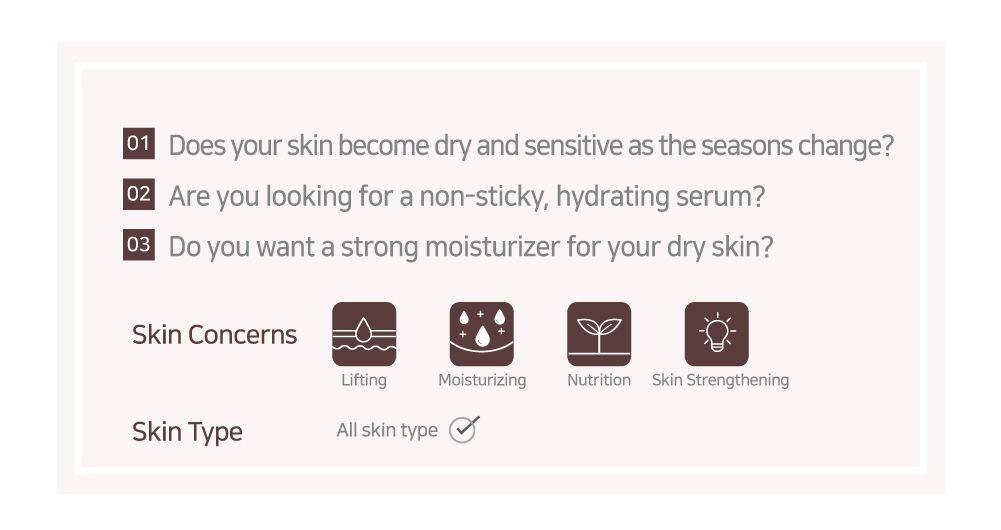 01 Does your skin become dry and sensitive as the seasons change?

02 Are you looking for a non-sticky, hydrating serum?

03 Do you want a strong moisturizer for your dry skin?

Skin Concerns

Lifting

Moisturizing

Nutrition

Skin Strengthening

Skin Type

All skin type